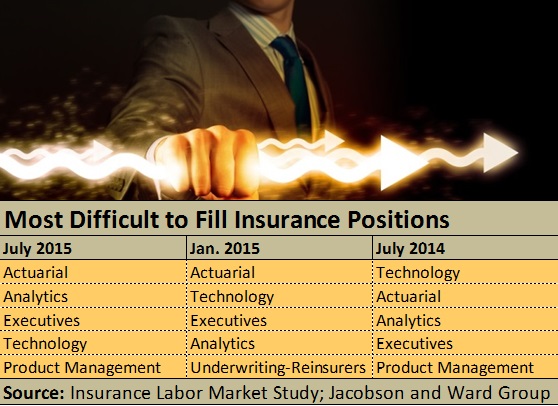 Most Difficult to Fill Insurance Positions

| July 2015 | Jan. 2015 | July 2014 |
|---|---|---|
| Actuarial | Actuarial | Technology |
| Analytics | Technology | Actuarial |
| Executives | Executives | Analytics |
| Technology | Analytics | Executives |
| Product Management | Underwriting-Reinsurers | Product Management |

Source: Insurance Labor Market Study; Jacobson and Ward Group